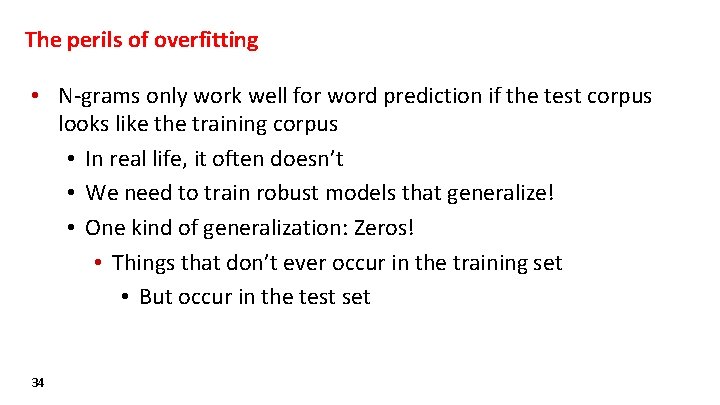 The perils of overfitting

• N-grams only work well for word prediction if the test corpus looks like the training corpus
  • In real life, it often doesn't
  • We need to train robust models that generalize!
  • One kind of generalization: Zeros!
    • Things that don't ever occur in the training set
      • But occur in the test set

34